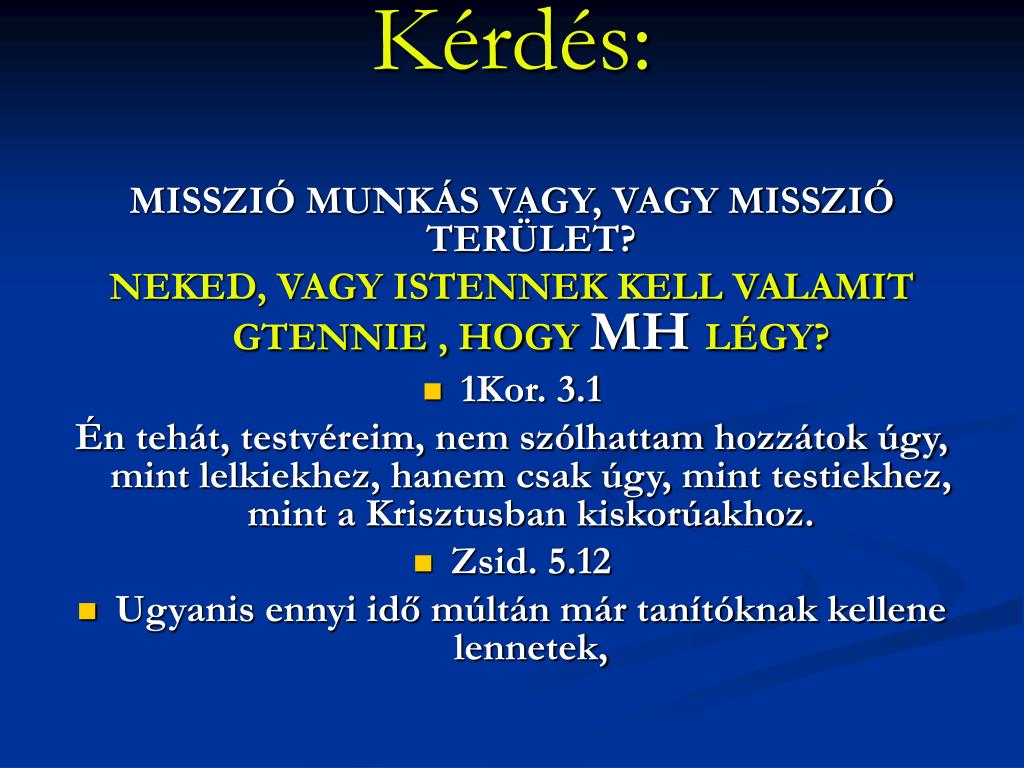 Kérdés:

MISSZIÓ MUNKÁS VAGY, VAGY MISSZIÓ TERÜLET?

NEKED, VAGY ISTENNEK KELL VALAMIT GTENNIE , HOGY MH LÉGY?

1Kor. 3.1

Én tehát, testvéreim, nem szólhattam hozzátok úgy, mint lelkiekhez, hanem csak úgy, mint testiekhez, mint a Krisztusban kiskorúakhoz.

Zsid. 5.12

Ugyanis ennyi idő múltán már tanítóknak kellene lennetek,